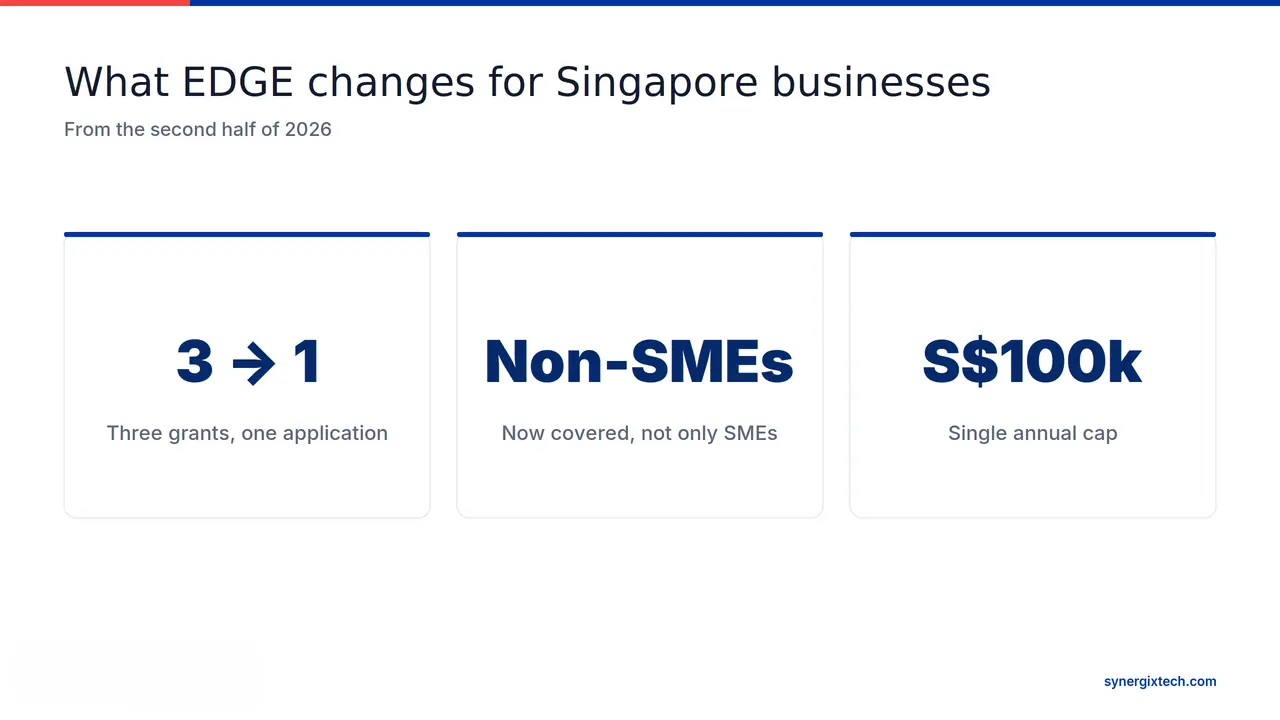 What EDGE changes for Singapore businesses

From the second half of 2026

3 → 1

Three grants, one application

Non-SMEs

Now covered, not only SMEs

S$100k

Single annual cap

synergixtech.com